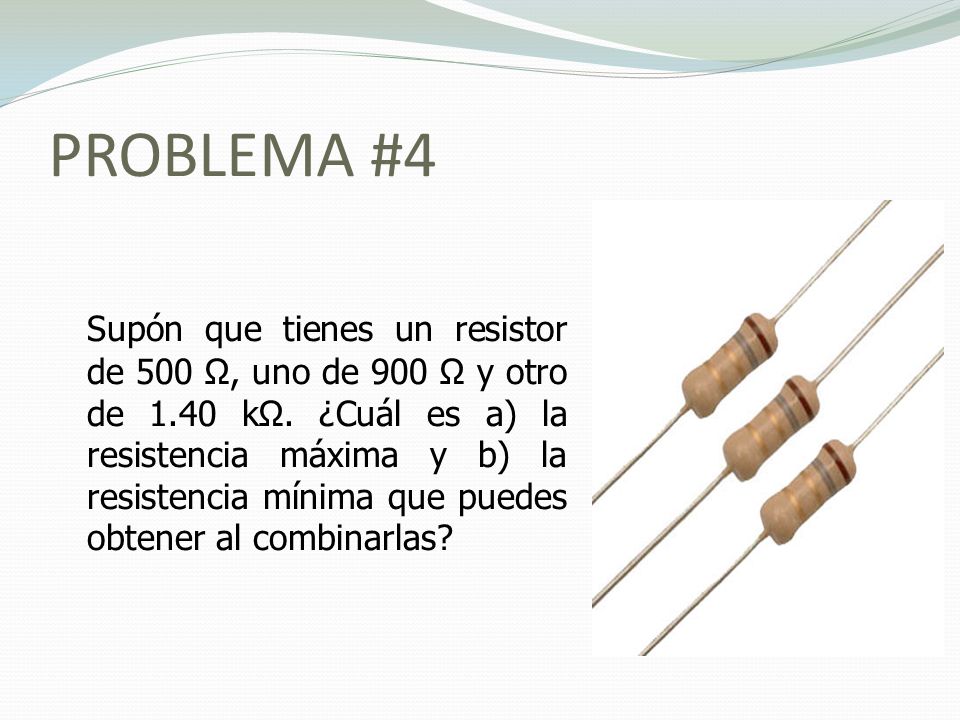 PROBLEMA #4

Supón que tienes un resistor de 500 Ω, uno de 900 Ω y otro de 1.40 kΩ. ¿Cuál es a) la resistencia máxima y b) la resistencia mínima que puedes obtener al combinarlas?